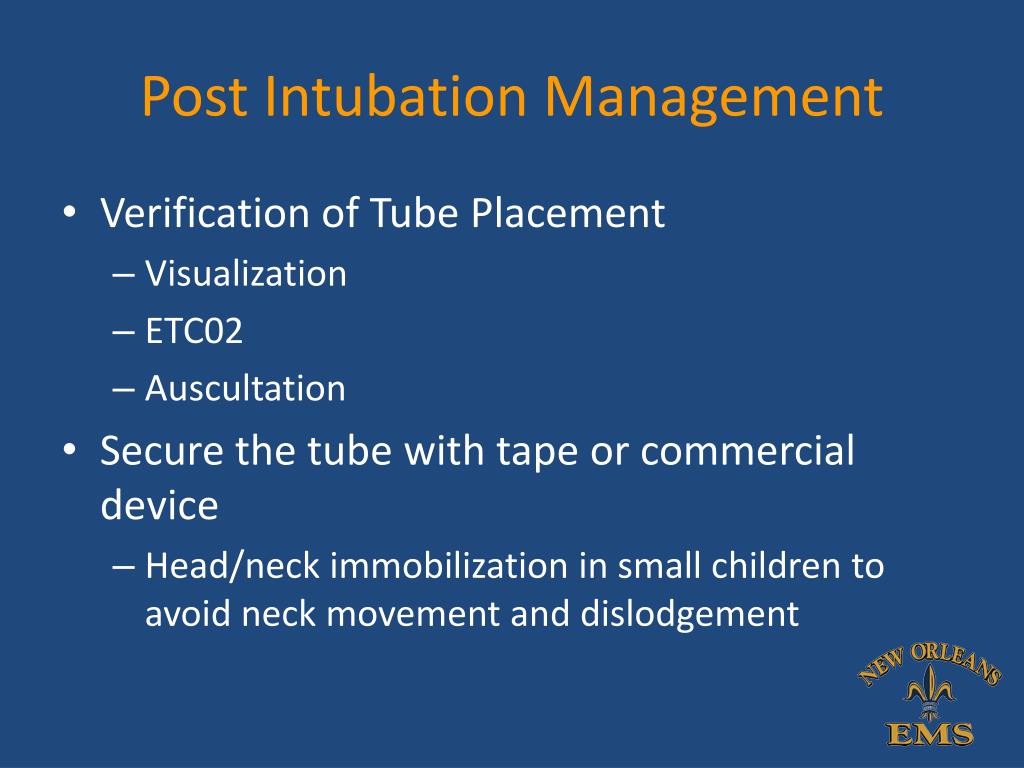 Post Intubation Management

• Verification of Tube Placement
– Visualization
– ETC02
– Auscultation

• Secure the tube with tape or commercial device
– Head/neck immobilization in small children to avoid neck movement and dislodgement

NEW ORLEANS
EMS